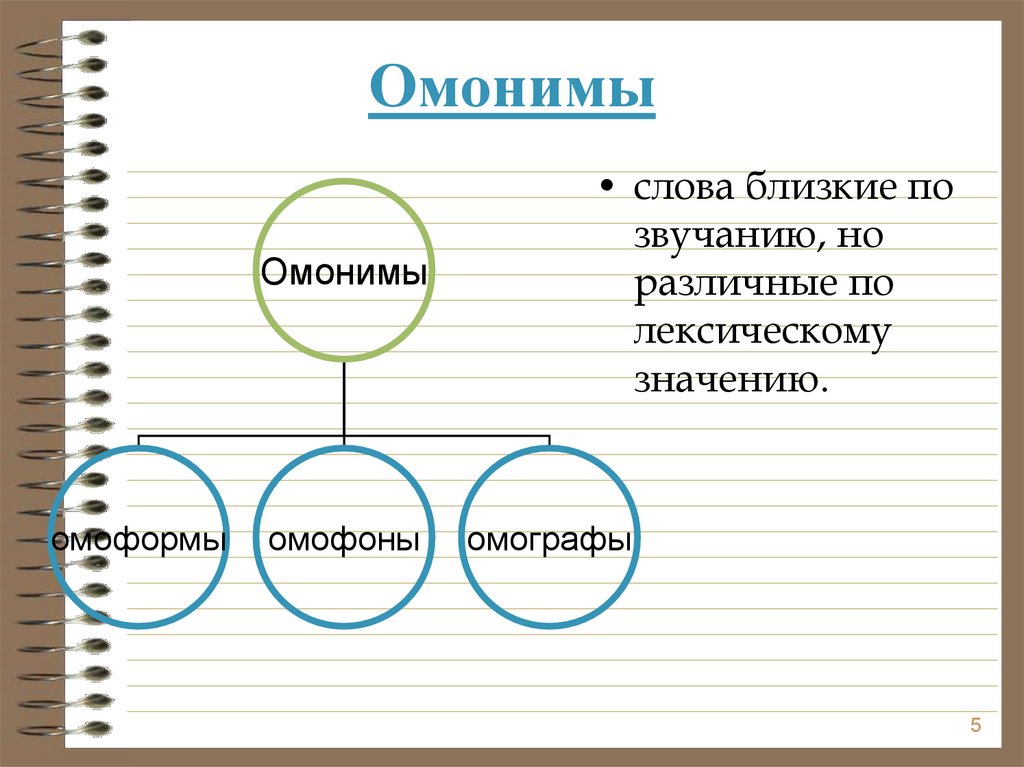 Омонимы

Омонимы

омоформы

омофоны

омографы

• слова близкие по звучанию, но различные по лексическому значению.

5